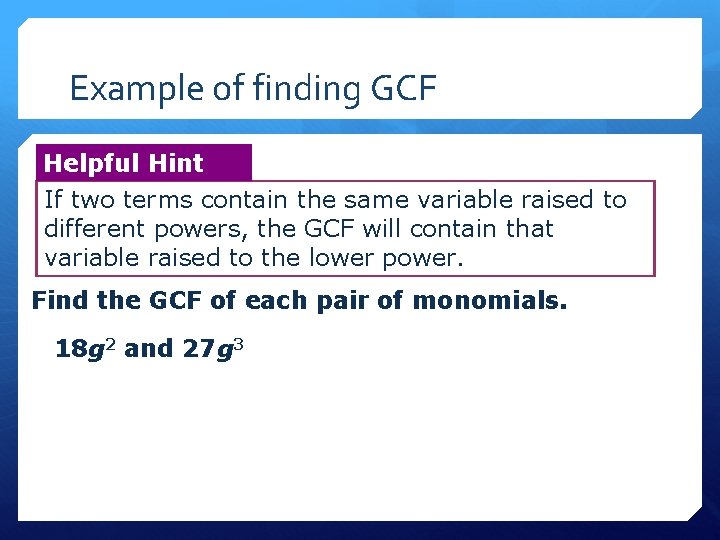 Example of finding GCF

Helpful Hint

If two terms contain the same variable raised to different powers, the GCF will contain that variable raised to the lower power.

Find the GCF of each pair of monomials.

$18g^2$ and $27g^3$